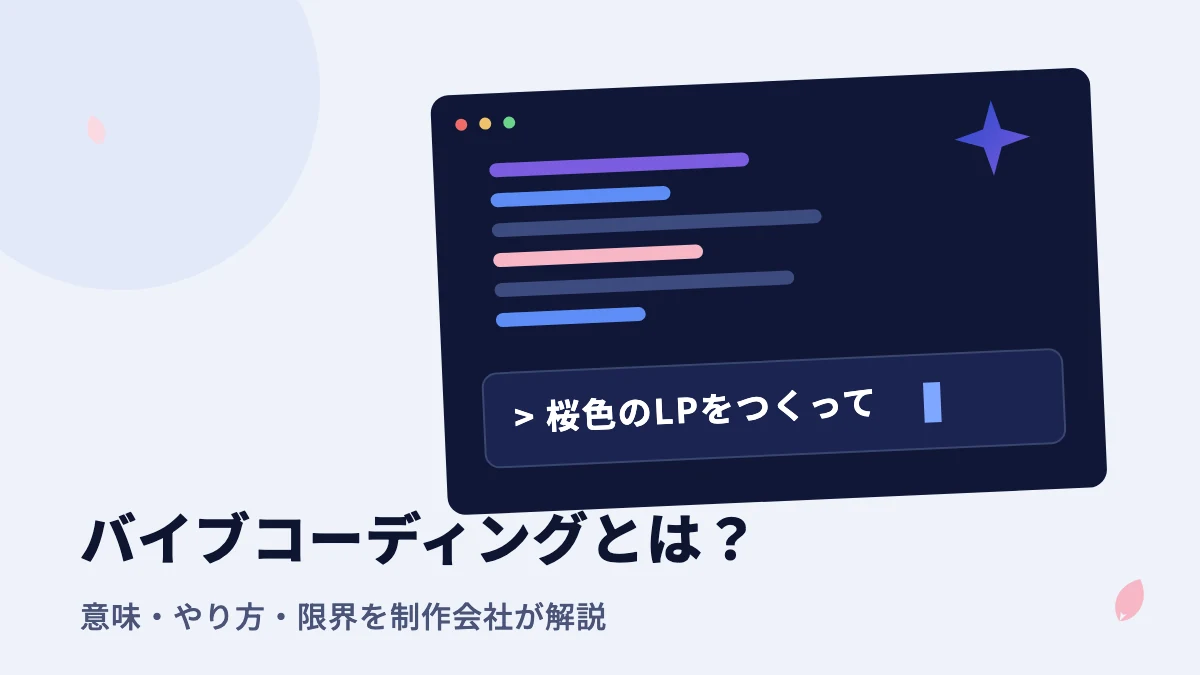 > 桜色のLPをつくって

バイブコーディングとは？

意味・やり方・限界を制作会社が解説